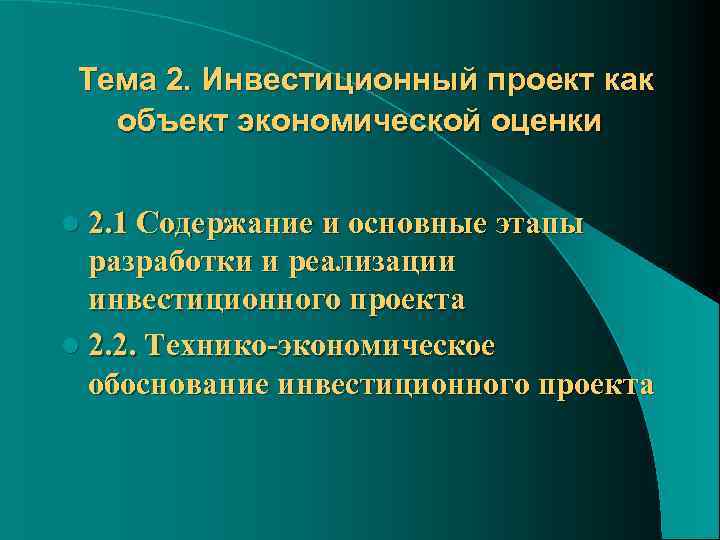 Тема 2. Инвестиционный проект как объект экономической оценки

2.1 Содержание и основные этапы разработки и реализации инвестиционного проекта

2.2. Технико-экономическое обоснование инвестиционного проекта